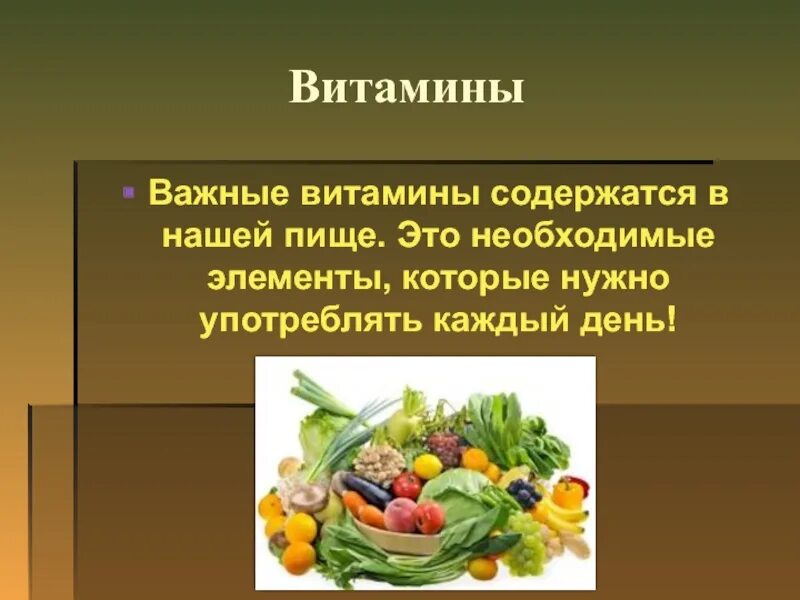 Витамины

Важные витамины содержатся в нашей пище. Это необходимые элементы, которые нужно употреблять каждый день!